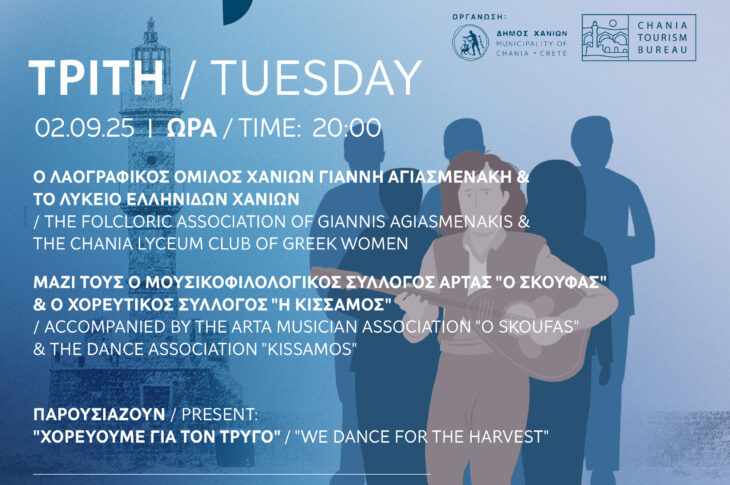 ΟΡΓΑΝΩΣΗ:
ΔΗΜΟΣ ΧΑΝΙΩΝ
MUNICIPALITY OF CHANIA • CRETE

CHANIA TOURISM BUREAU

ΤΡΙΤΗ / TUESDAY

02.09.25 | ΩΡΑ / TIME: 20:00

Ο ΛΑΟΓΡΑΦΙΚΟΣ ΟΜΙΛΟΣ ΧΑΝΙΩΝ ΓΙΑΝΝΗ ΑΓΙΑΣΜΕΝΑΚΗ & ΤΟ ΛΥΚΕΙΟ ΕΛΛΗΝΙΔΩΝ ΧΑΝΙΩΝ
/ THE FOLCLORIC ASSOCIATION OF GIANNIS AGIASMENAKIS & THE CHANIA LYCEUM CLUB OF GREEK WOMEN

ΜΑΖΙ ΤΟΥΣ Ο ΜΟΥΣΙΚΟΦΙΛΟΛΟΓΙΚΟΣ ΣΥΛΛΟΓΟΣ ΑΡΤΑΣ "Ο ΣΚΟΥΦΑΣ" & Ο ΧΟΡΕΥΤΙΚΟΣ ΣΥΛΛΟΓΟΣ "Η ΚΙΣΣΑΜΟΣ"
/ ACCOMPANIED BY THE ARTA MUSICIAN ASSOCIATION "O SKOUFAS" & THE DANCE ASSOCIATION "KISSAMOS"

ΠΑΡΟΥΣΙΑΖΟΥΝ / PRESENT:
"ΧΟΡΕΥΟΥΜΕ ΓΙΑ ΤΟΝ ΤΡΥΓΟ" / "WE DANCE FOR THE HARVEST"